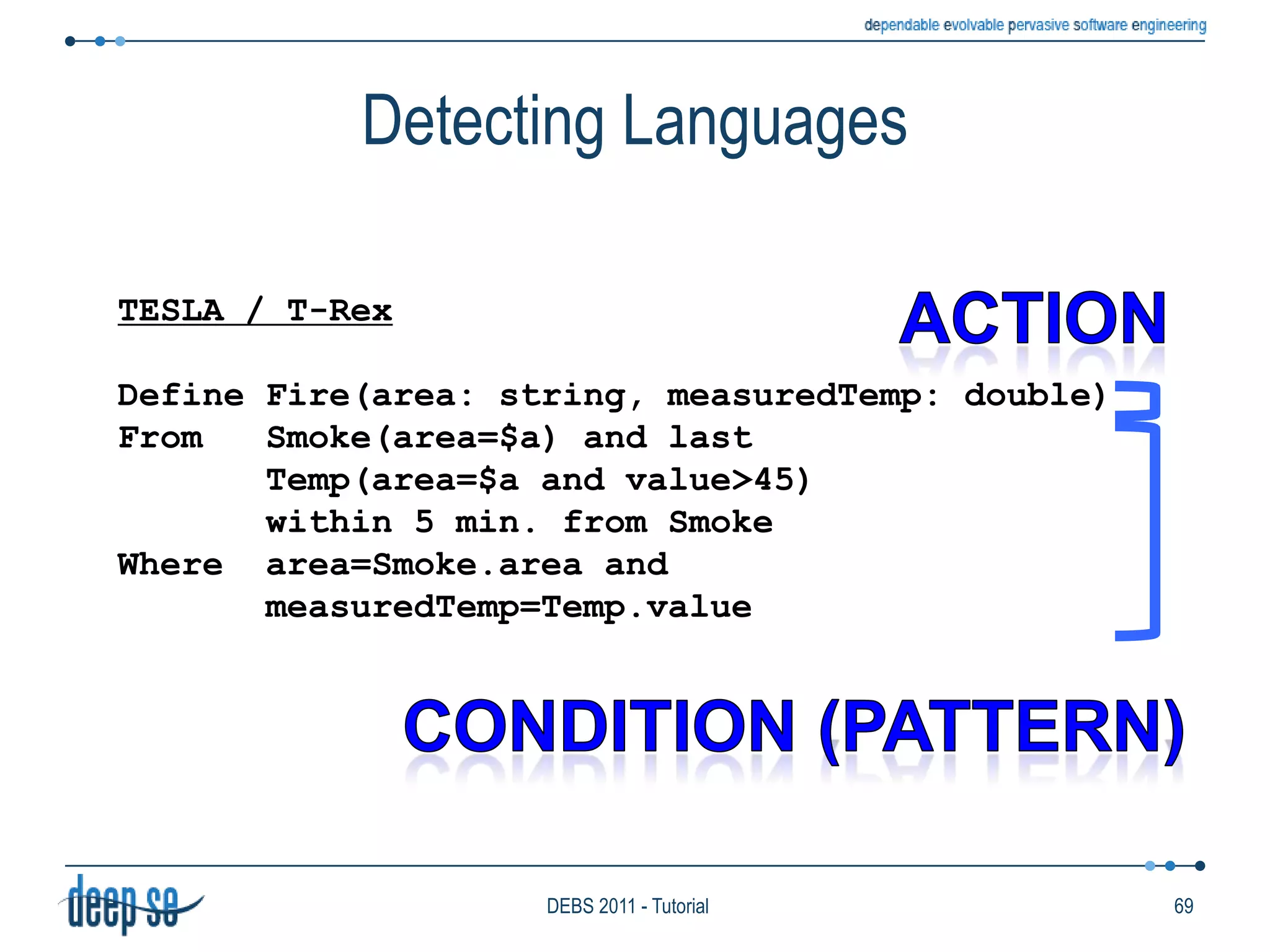 dependable evolvable pervasive software engineering

Detecting Languages

TESLA / T-Rex

ACTION

Define Fire(area: string, measuredTemp: double)
From Smoke(area=\$a) and last
Temp(area=\$a and value>45)
within 5 min. from Smoke
Where area=Smoke.area and
measuredTemp=Temp.value

CONDITION (PATTERN)

deep se

DEBS 2011 - Tutorial

69